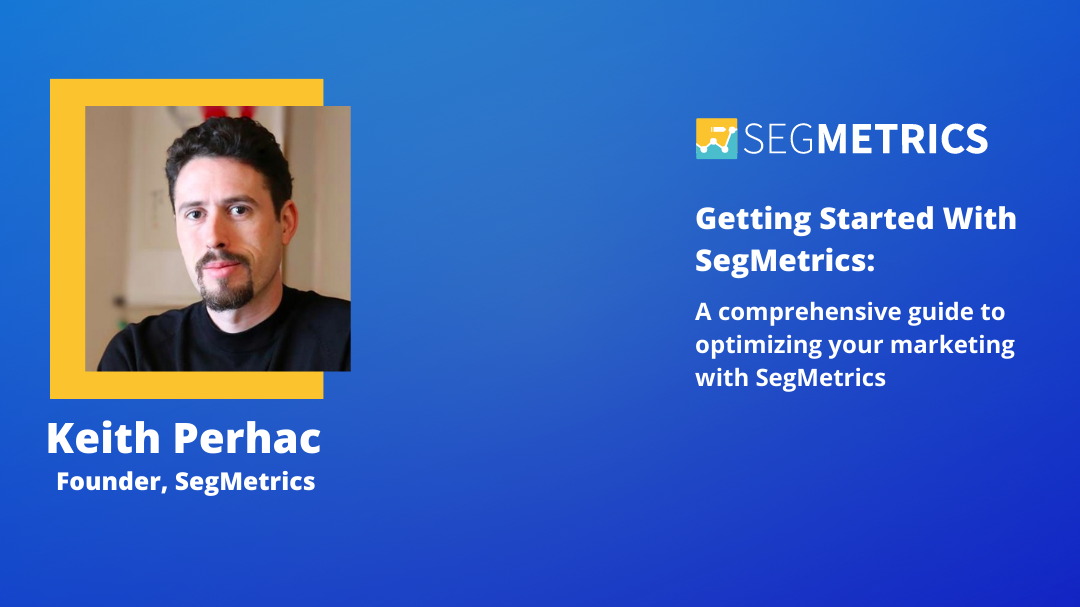 Keith Perhac
Founder, SegMetrics

SEGMETRICS

Getting Started With SegMetrics:

A comprehensive guide to optimizing your marketing with SegMetrics